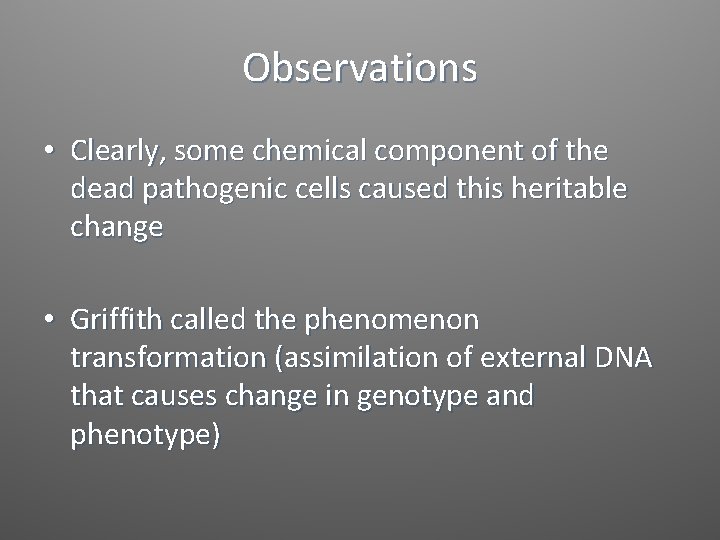 Observations

• Clearly, some chemical component of the dead pathogenic cells caused this heritable change

• Griffith called the phenomenon transformation (assimilation of external DNA that causes change in genotype and phenotype)